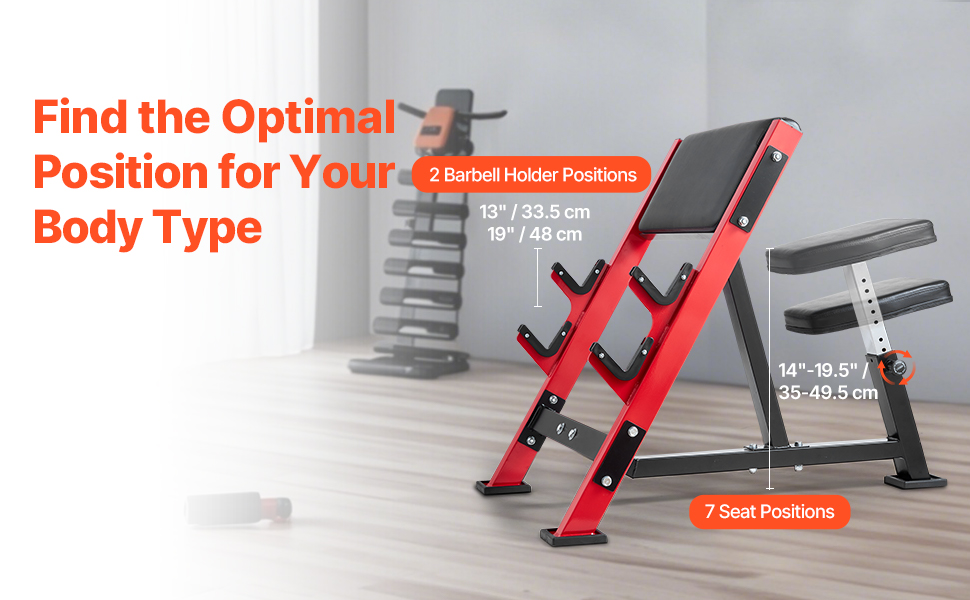 Find the Optimal Position for Your Body Type

2 Barbell Holder Positions

13" / 33.5 cm
19" / 48 cm

14"-19.5" / 35-49.5 cm

7 Seat Positions